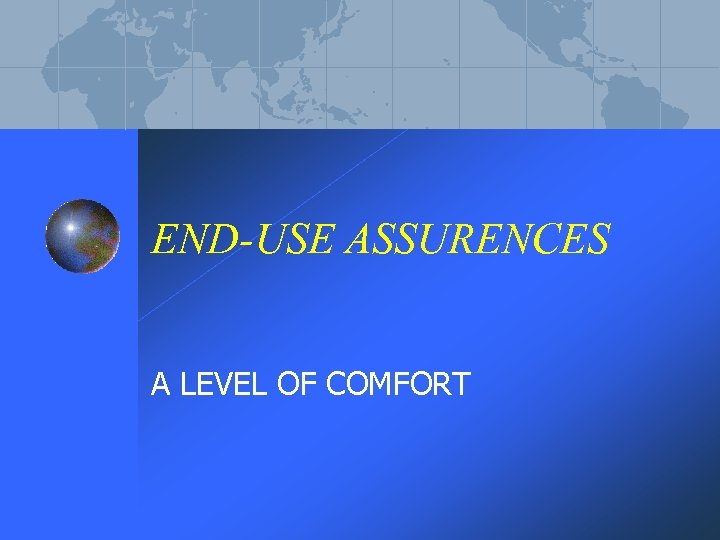 END-USE ASSURENCES

A LEVEL OF COMFORT